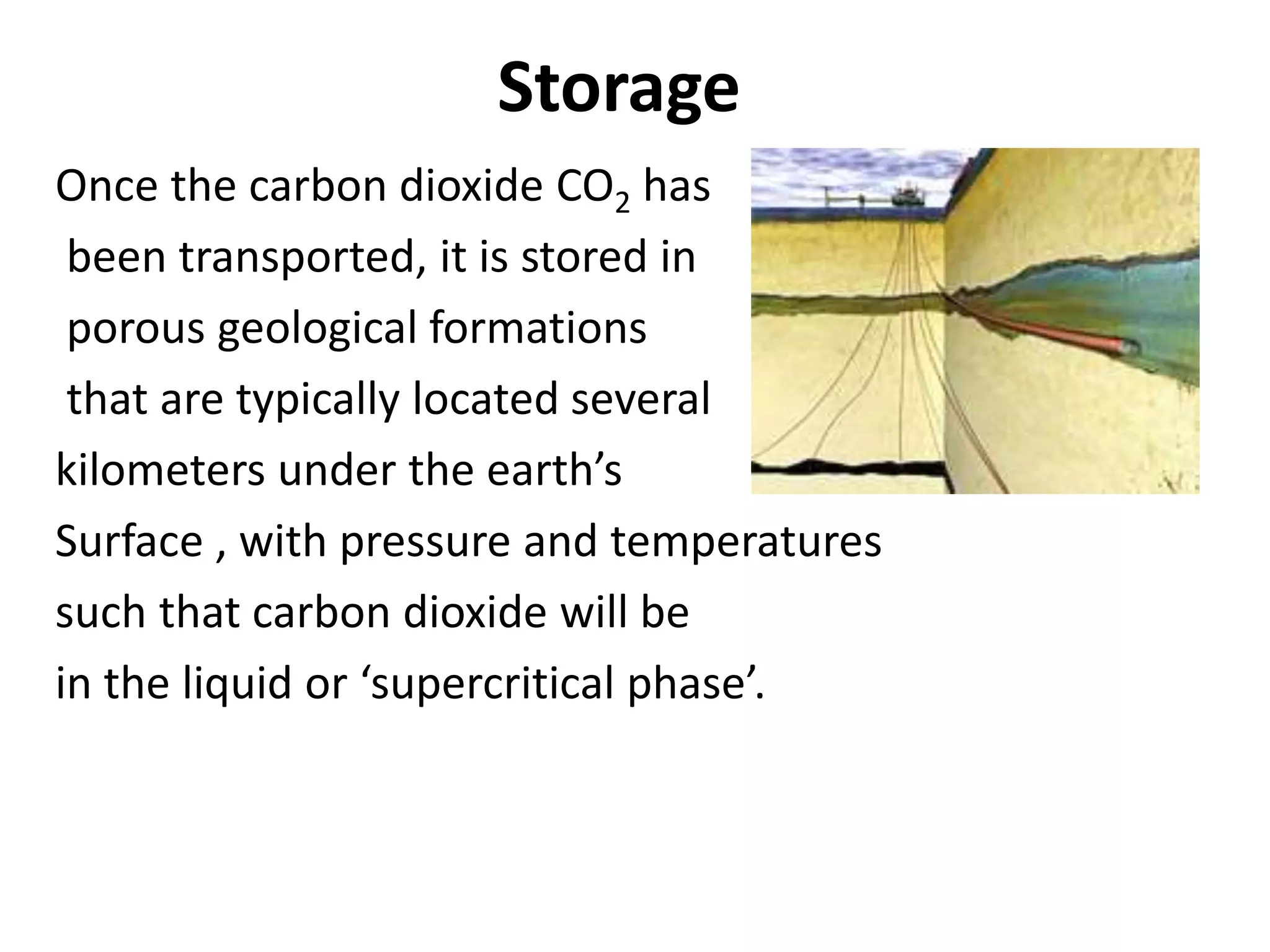 Storage

Once the carbon dioxide $CO_2$ has been transported, it is stored in porous geological formations that are typically located several kilometers under the earth’s Surface , with pressure and temperatures such that carbon dioxide will be in the liquid or ‘supercritical phase’.